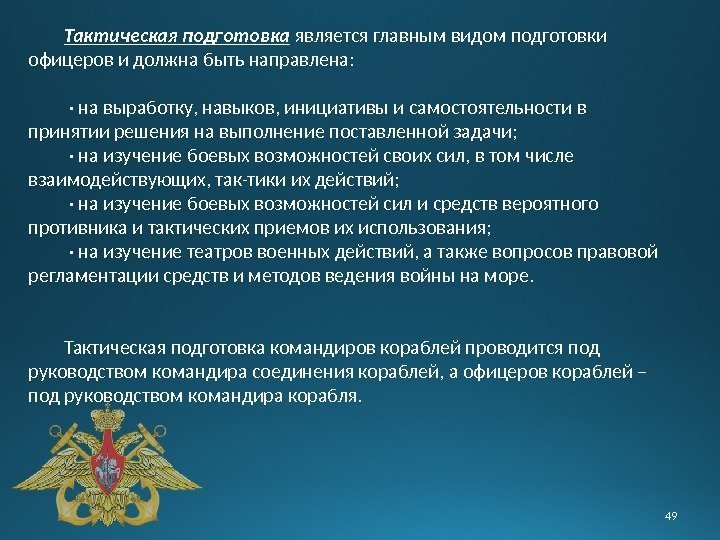 Тактическая подготовка является главным видом подготовки офицеров и должна быть направлена:

· на выработку, навыков, инициативы и самостоятельности в принятии решения на выполнение поставленной задачи;
· на изучение боевых возможностей своих сил, в том числе взаимодействующих, так-тики их действий;
· на изучение боевых возможностей сил и средств вероятного противника и тактических приемов их использования;
· на изучение театров военных действий, а также вопросов правовой регламентации средств и методов ведения войны на море.

Тактическая подготовка командиров кораблей проводится под руководством командира соединения кораблей, а офицеров кораблей – под руководством командира корабля.

49